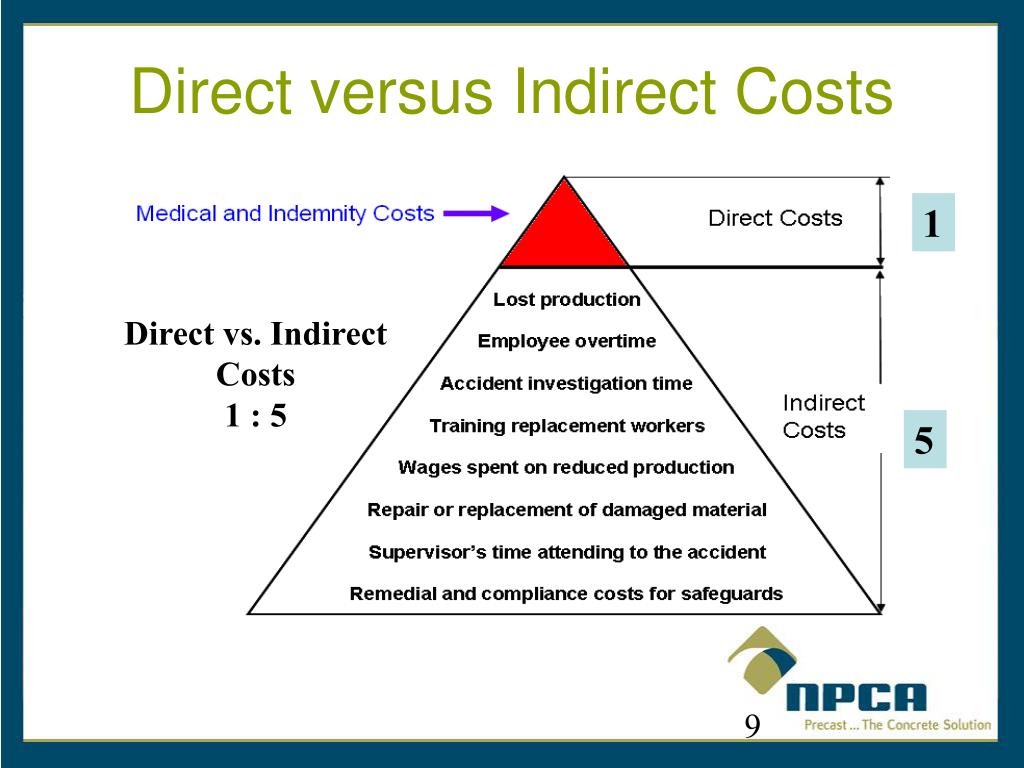 Direct versus Indirect Costs

Medical and Indemnity Costs

Direct Costs

1

Direct vs. Indirect Costs
1 : 5

Lost production
Employee overtime
Accident investigation time
Training replacement workers
Wages spent on reduced production
Repair or replacement of damaged material
Supervisor's time attending to the accident
Remedial and compliance costs for safeguards

Indirect Costs

5

NPCA
Precast ... The Concrete Solution

9